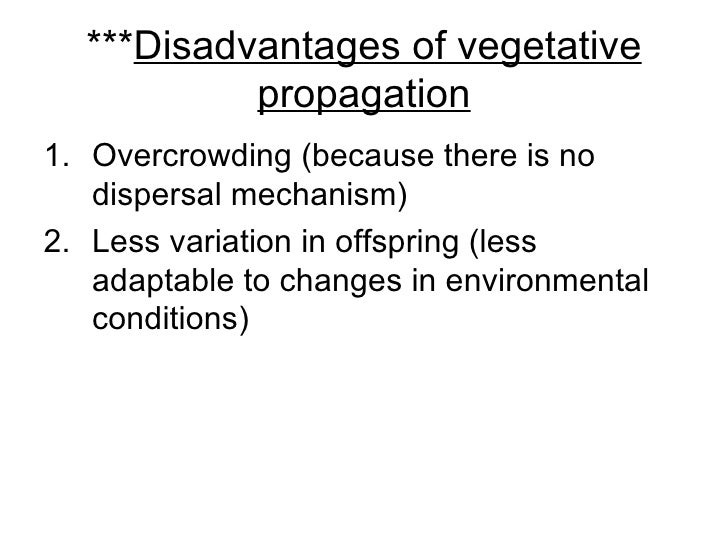 ***Disadvantages of vegetative propagation

1. Overcrowding (because there is no dispersal mechanism)
2. Less variation in offspring (less adaptable to changes in environmental conditions)